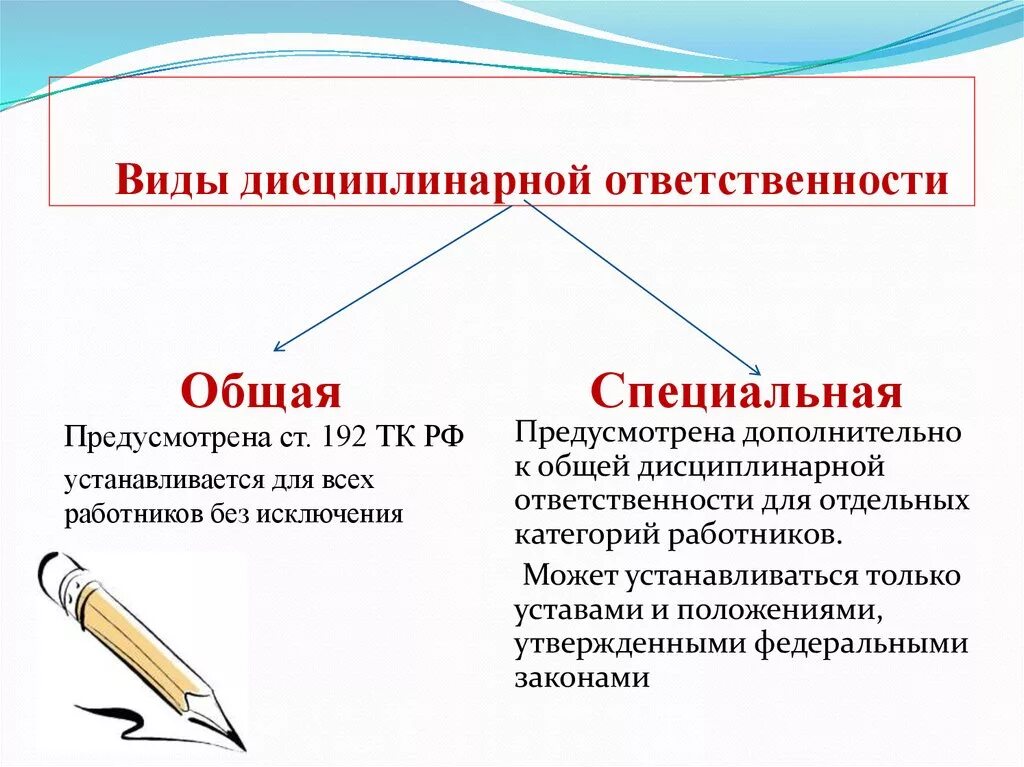 Виды дисциплинарной ответственности

Общая

Предусмотрена ст. 192 ТК РФ

устанавливается для всех работников без исключения

Специальная

Предусмотрена дополнительно к общей дисциплинарной ответственности для отдельных категорий работников.

Может устанавливаться только уставами и положениями, утвержденными федеральными законами